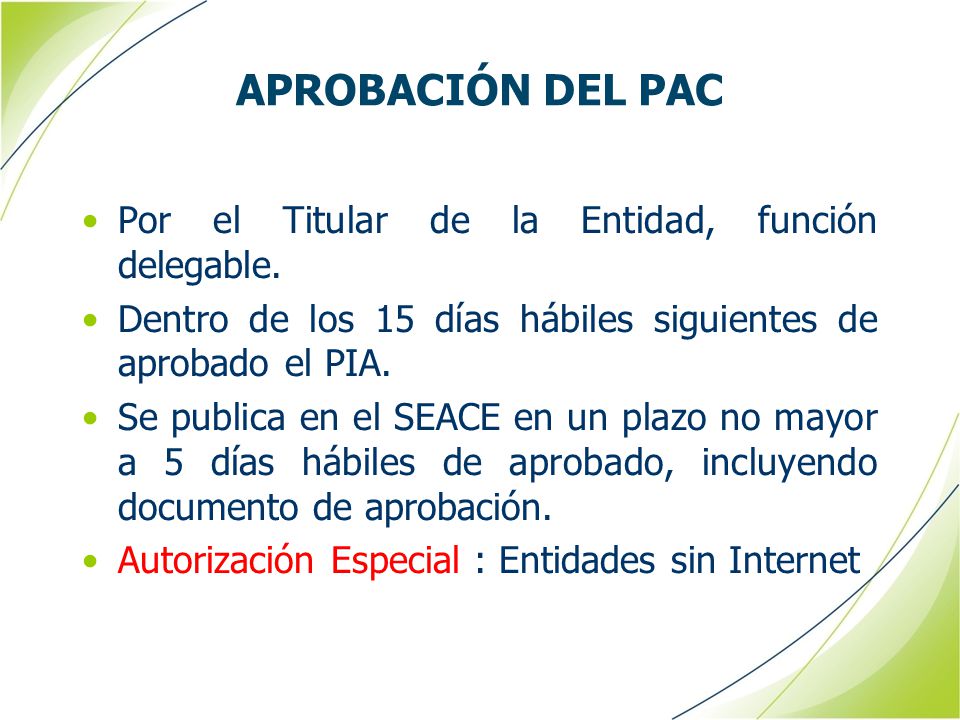 APROBACIÓN DEL PAC

• Por el Titular de la Entidad, función delegable.

• Dentro de los 15 días hábiles siguientes de aprobado el PIA.

• Se publica en el SEACE en un plazo no mayor a 5 días hábiles de aprobado, incluyendo documento de aprobación.

• Autorización Especial : Entidades sin Internet